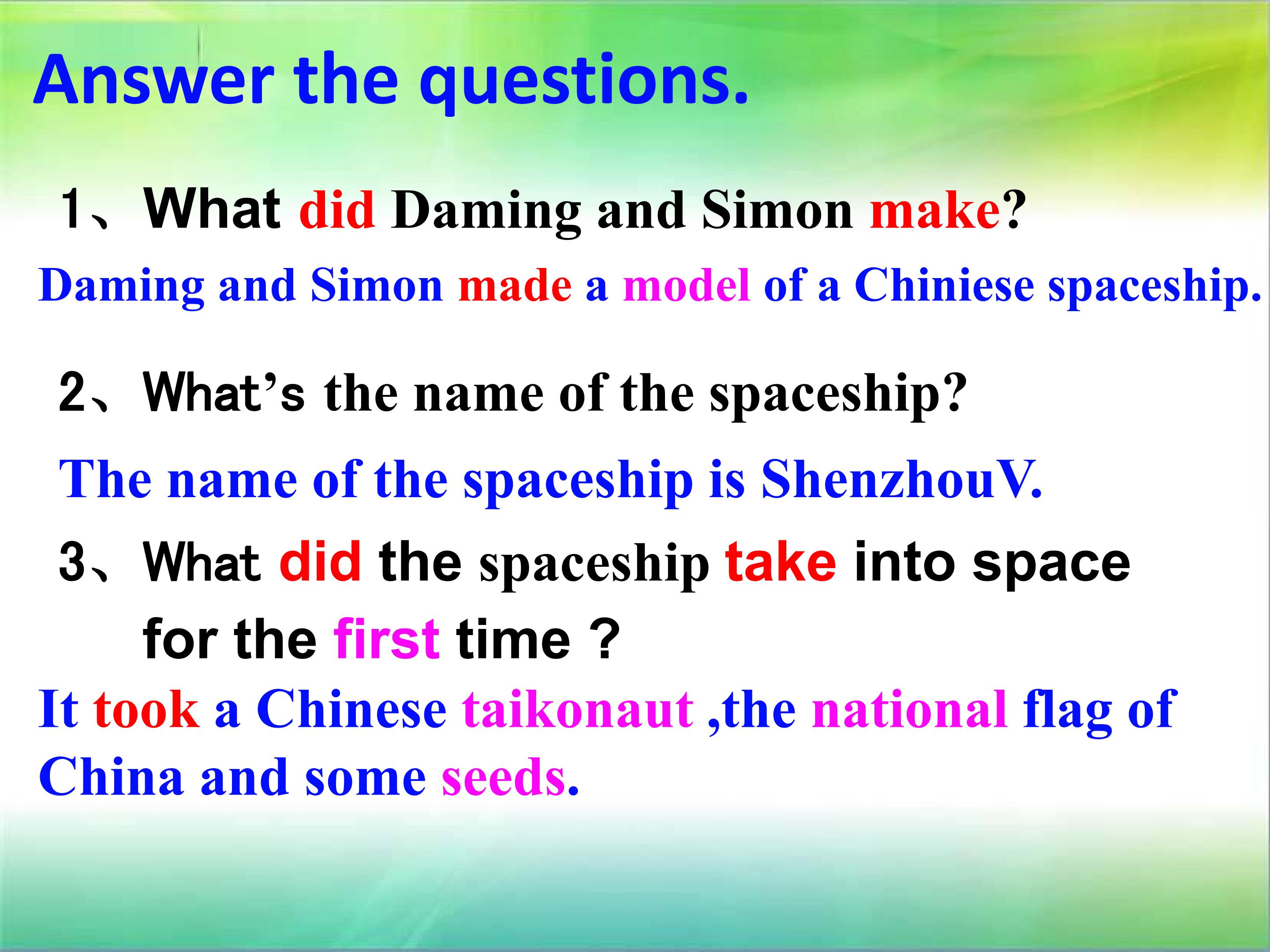 Answer the questions.

1、What did Daming and Simon make?

Daming and Simon made a model of a Chiniese spaceship.

2、What's the name of the spaceship?

The name of the spaceship is ShenzhouV.

3、What did the spaceship take into space for the first time ?

It took a Chinese taikonaut ,the national flag of China and some seeds.